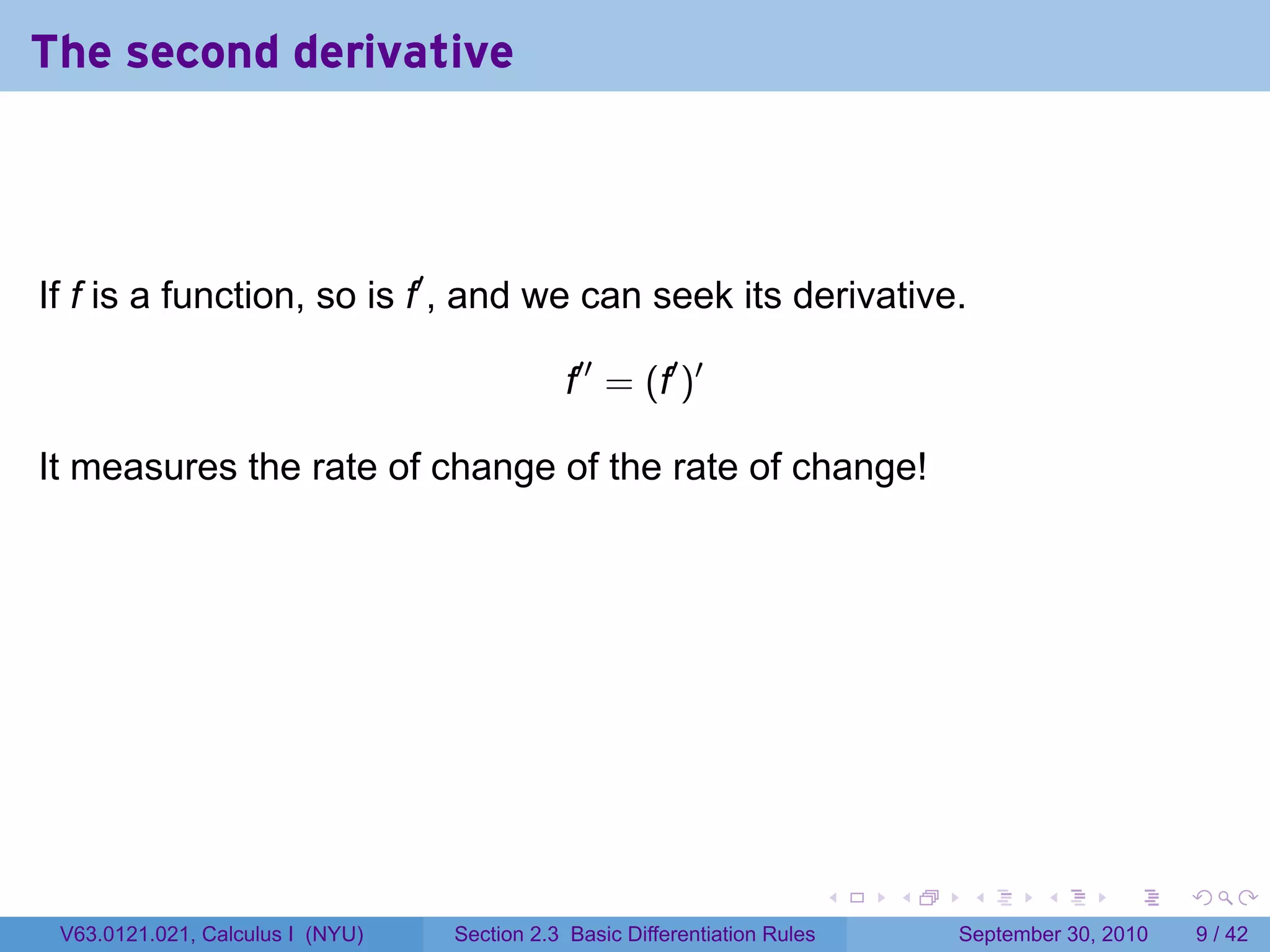 The second derivative

If $f$ is a function, so is $f'$, and we can seek its derivative.

$$f'' = (f')'$$

It measures the rate of change of the rate of change!

V63.0121.021, Calculus I (NYU) Section 2.3 Basic Differentiation Rules September 30, 2010 9 / 42